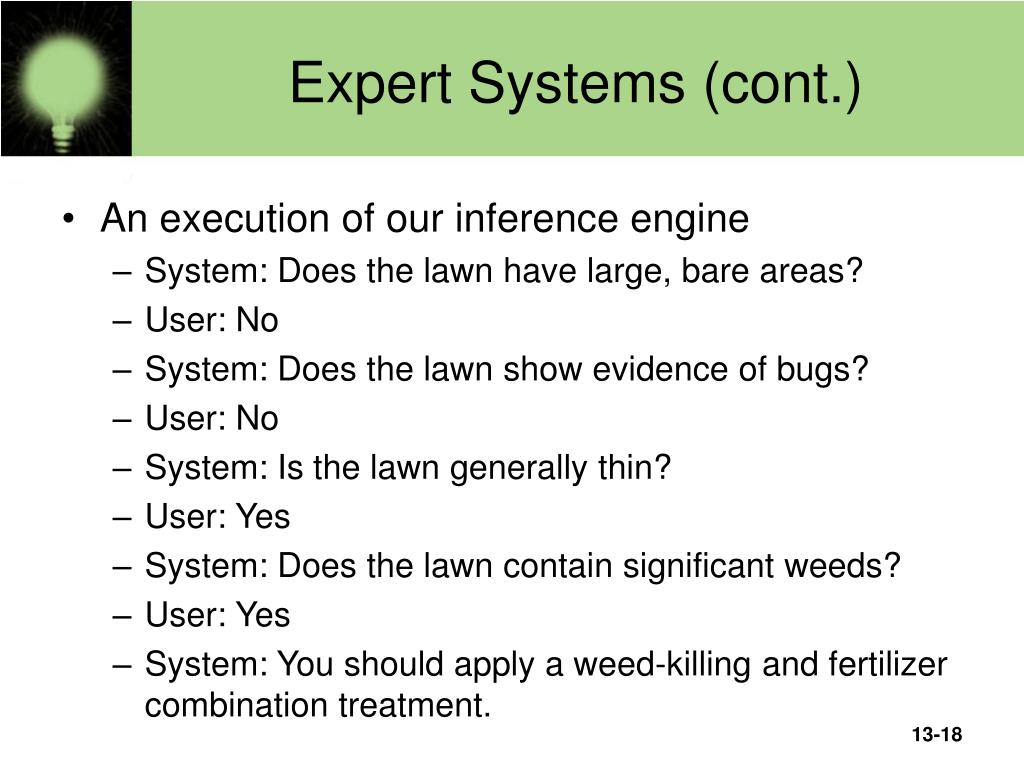 Expert Systems (cont.)

• An execution of our inference engine
– System: Does the lawn have large, bare areas?
– User: No
– System: Does the lawn show evidence of bugs?
– User: No
– System: Is the lawn generally thin?
– User: Yes
– System: Does the lawn contain significant weeds?
– User: Yes
– System: You should apply a weed-killing and fertilizer combination treatment.

13-18